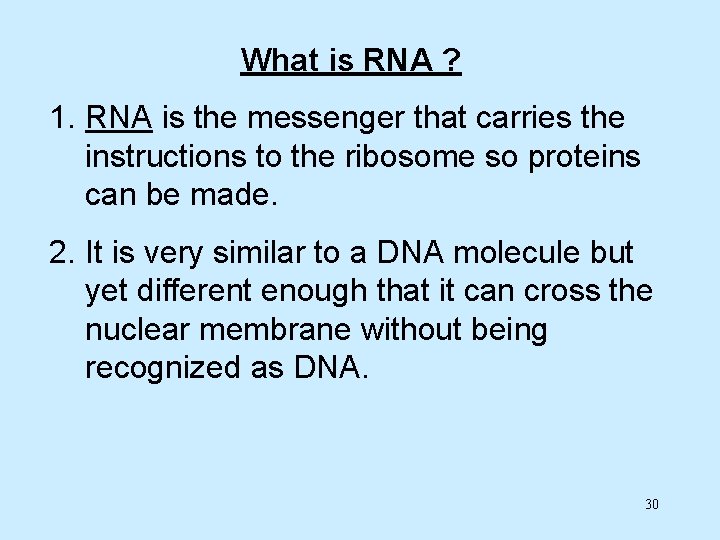 What is RNA ?

1. RNA is the messenger that carries the instructions to the ribosome so proteins can be made.

2. It is very similar to a DNA molecule but yet different enough that it can cross the nuclear membrane without being recognized as DNA.

30